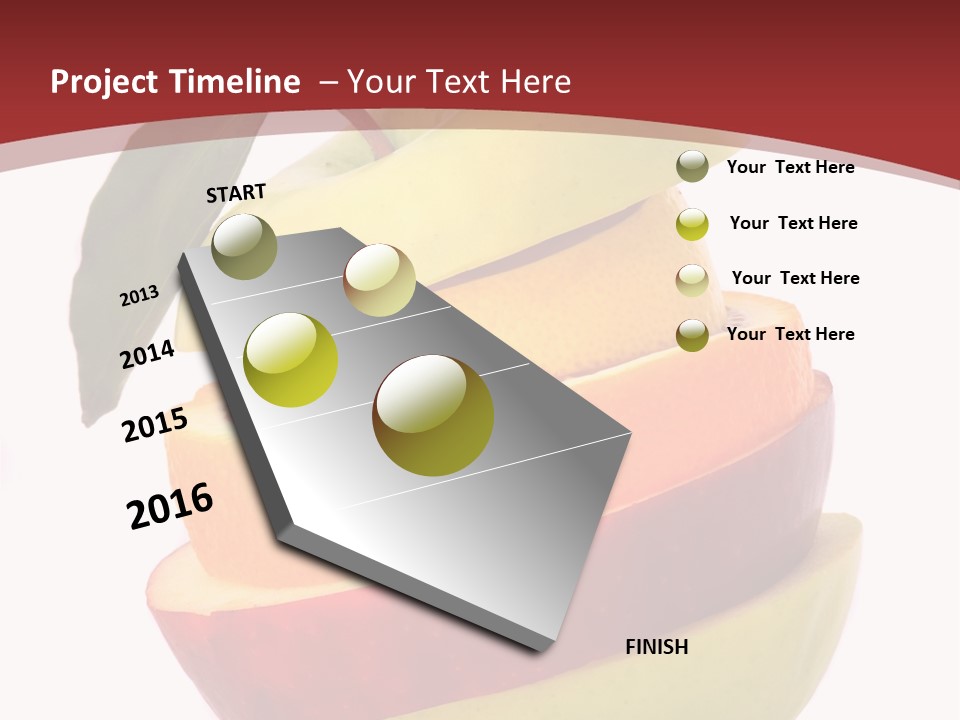 Project Timeline – Your Text Here

START

2013

2014

2015

2016

FINISH

Your Text Here

Your Text Here

Your Text Here

Your Text Here